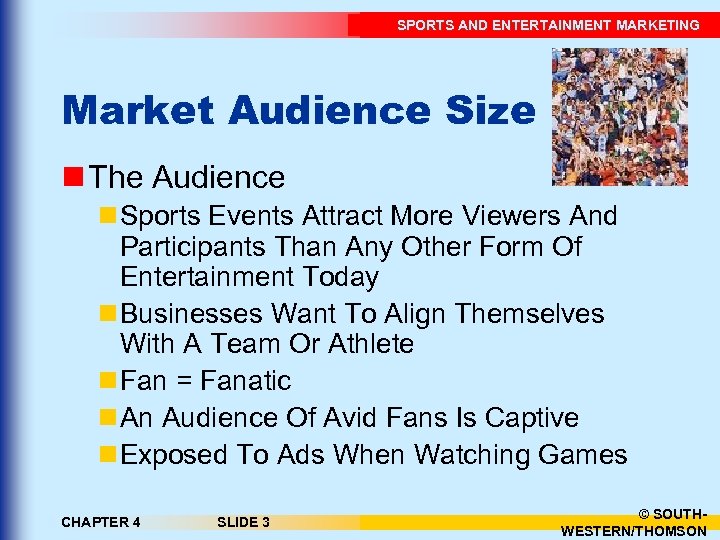 SPORTS AND ENTERTAINMENT MARKETING

Market Audience Size

The Audience

Sports Events Attract More Viewers And Participants Than Any Other Form Of Entertainment Today

Businesses Want To Align Themselves With A Team Or Athlete

Fan = Fanatic

An Audience Of Avid Fans Is Captive

Exposed To Ads When Watching Games

CHAPTER 4 SLIDE 3 © SOUTH-WESTERN/THOMSON